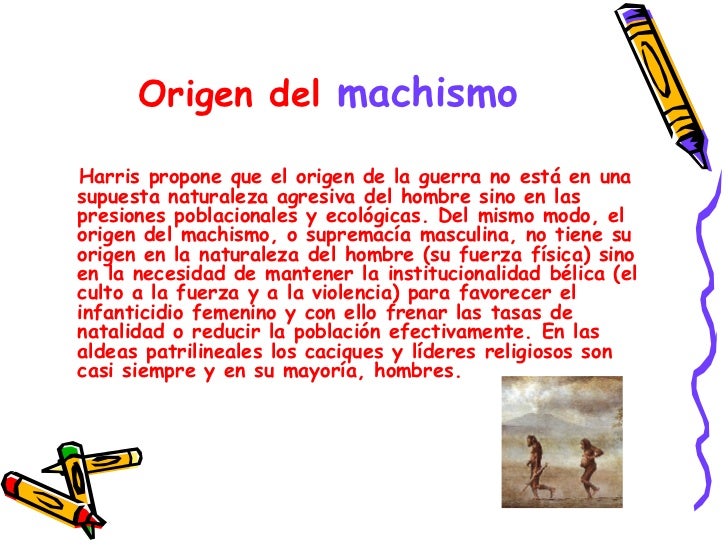 Origen del machismo

Harris propone que el origen de la guerra no está en una supuesta naturaleza agresiva del hombre sino en las presiones poblacionales y ecológicas. Del mismo modo, el origen del machismo, o supremacía masculina, no tiene su origen en la naturaleza del hombre (su fuerza física) sino en la necesidad de mantener la institucionalidad bélica (el culto a la fuerza y a la violencia) para favorecer el infanticidio femenino y con ello frenar las tasas de natalidad o reducir la población efectivamente. En las aldeas patrilineales los caciques y líderes religiosos son casi siempre y en su mayoría, hombres.